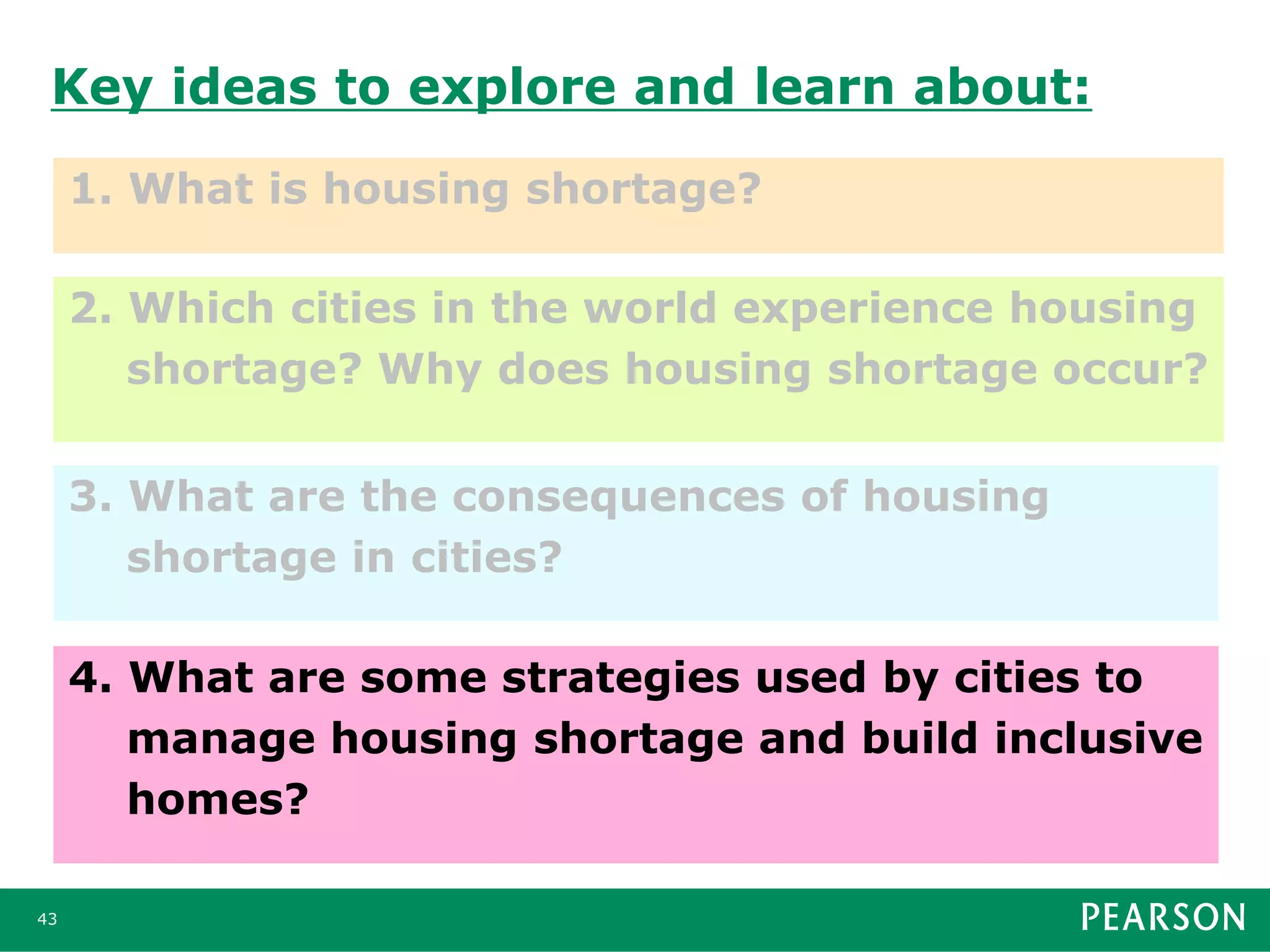 Key ideas to explore and learn about:

1. What is housing shortage?

2. Which cities in the world experience housing shortage? Why does housing shortage occur?

3. What are the consequences of housing shortage in cities?

4. What are some strategies used by cities to manage housing shortage and build inclusive homes?

43

PEARSON